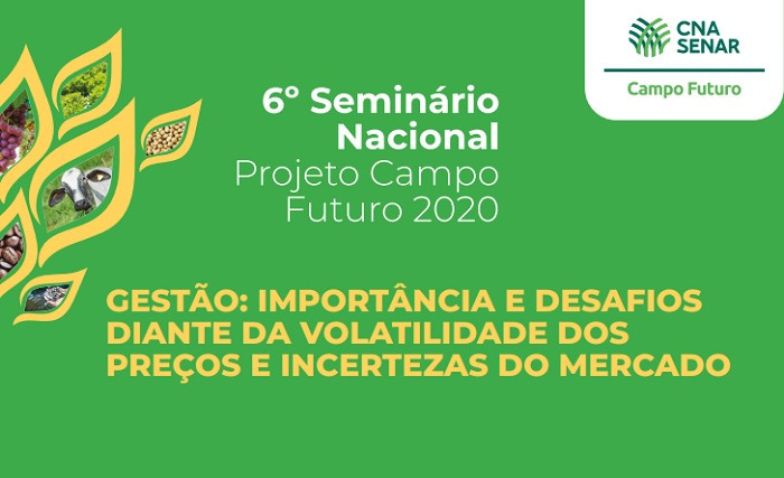 CNA SENAR
Campo Futuro

6º Seminário Nacional
Projeto Campo Futuro 2020

GESTÃO: IMPORTÂNCIA E DESAFIOS DIANTE DA VOLATILIDADE DOS PREÇOS E INCERTEZAS DO MERCADO